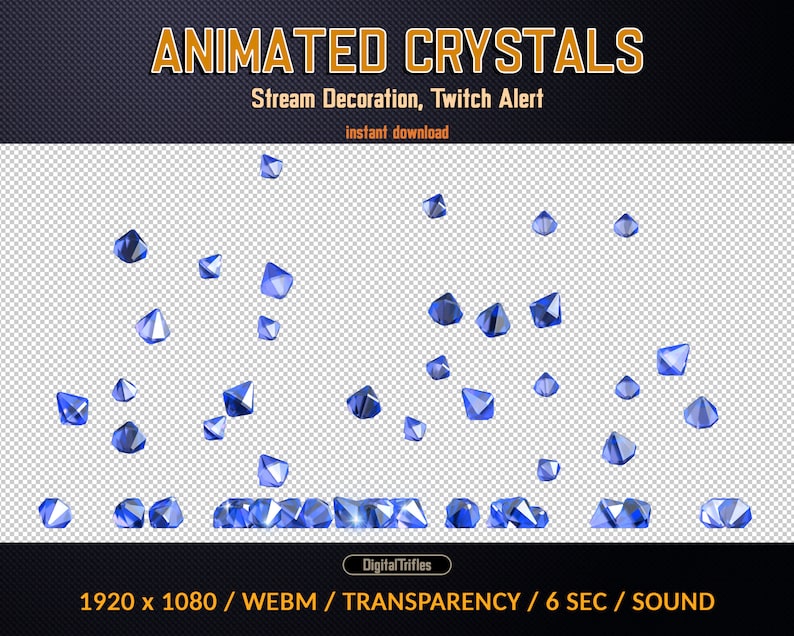 ANIMATED CRYSTALS
Stream Decoration, Twitch Alert
instant download

DigitalTrifles
1920 x 1080 / WEBM / TRANSPARENCY / 6 SEC / SOUND